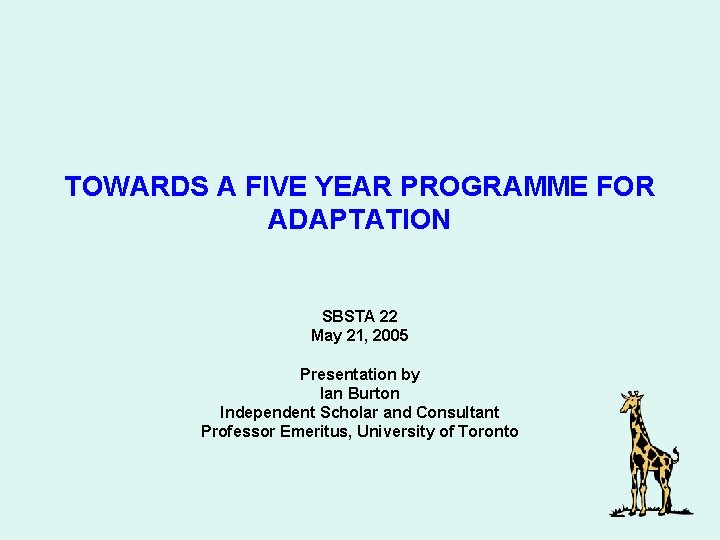 TOWARDS A FIVE YEAR PROGRAMME FOR ADAPTATION

SBSTA 22
May 21, 2005

Presentation by
Ian Burton
Independent Scholar and Consultant
Professor Emeritus, University of Toronto